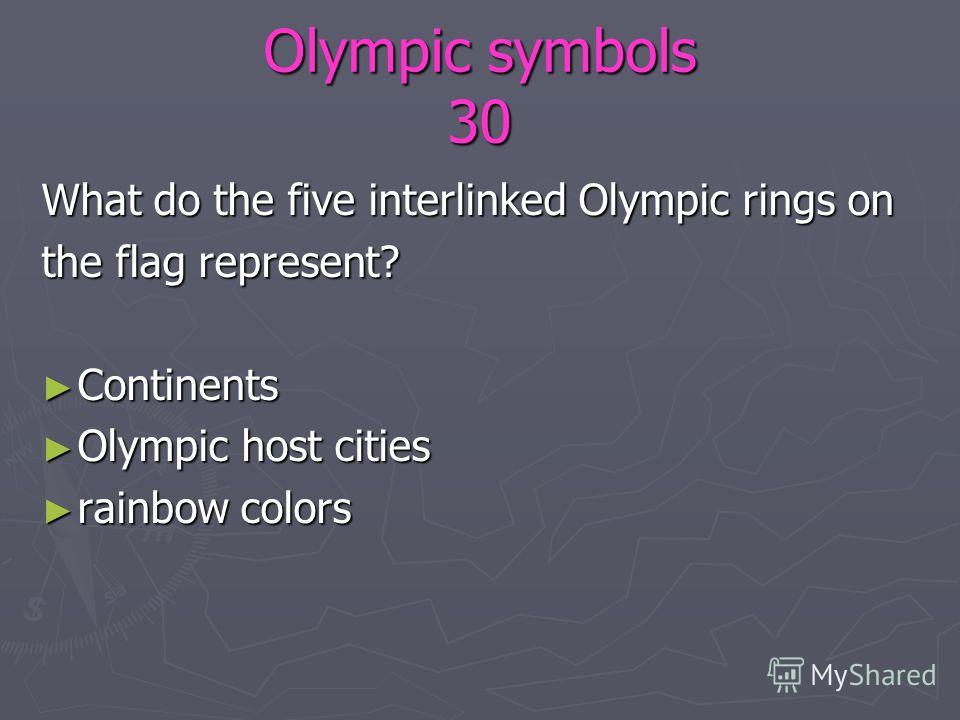 Olympic symbols
30

What do the five interlinked Olympic rings on the flag represent?

► Continents
► Olympic host cities
► rainbow colors

MyShared